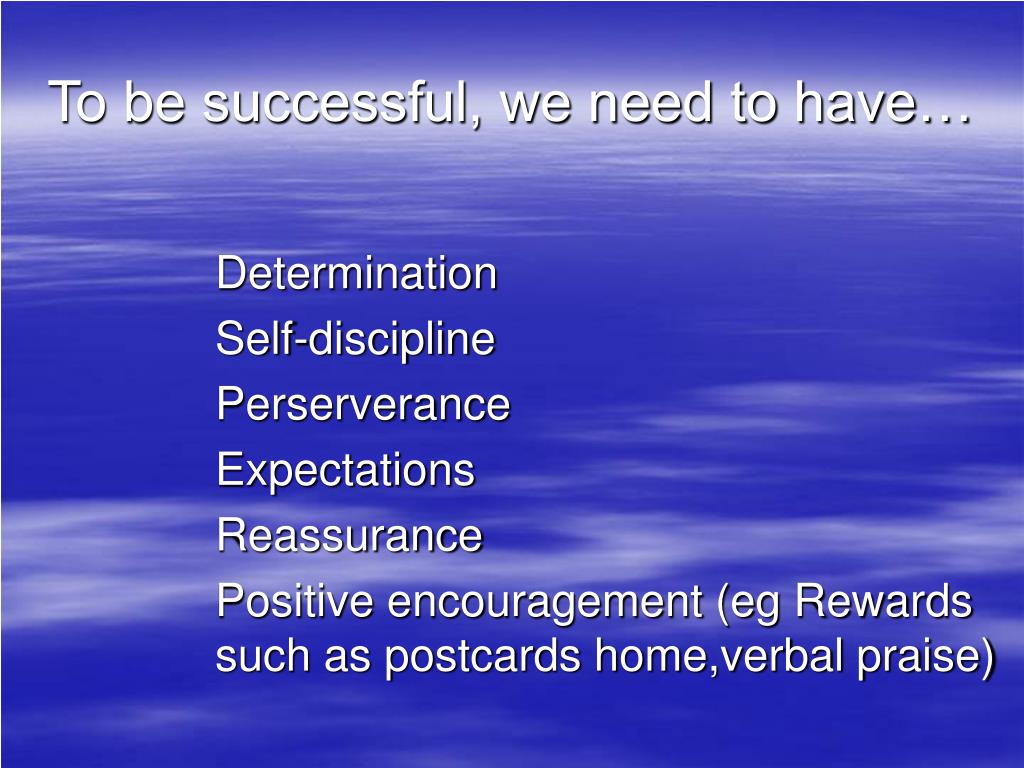 To be successful, we need to have…

Determination

Self-discipline

Perserverance

Expectations

Reassurance

Positive encouragement (eg Rewards such as postcards home,verbal praise)